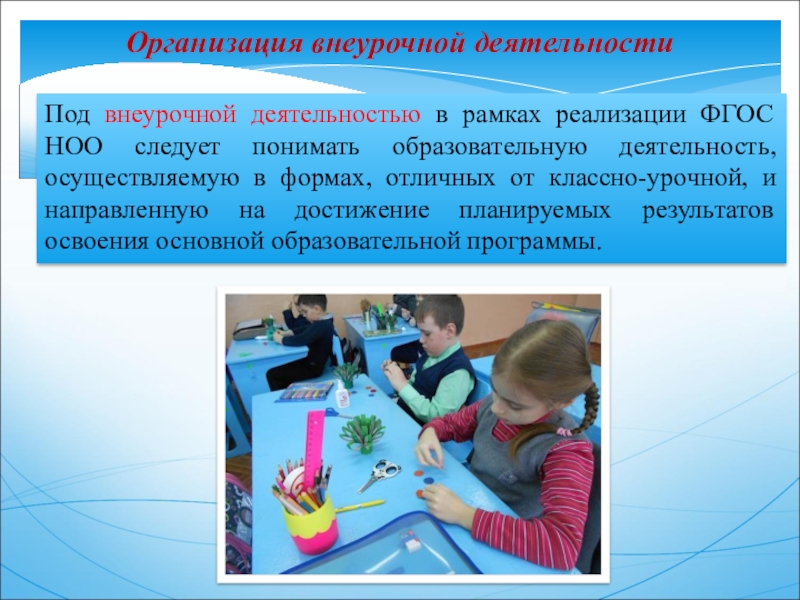 Организация внеурочной деятельности

Под внеурочной деятельностью в рамках реализации ФГОС НОО следует понимать образовательную деятельность, осуществляемую в формах, отличных от классно-урочной, и направленную на достижение планируемых результатов освоения основной образовательной программы.